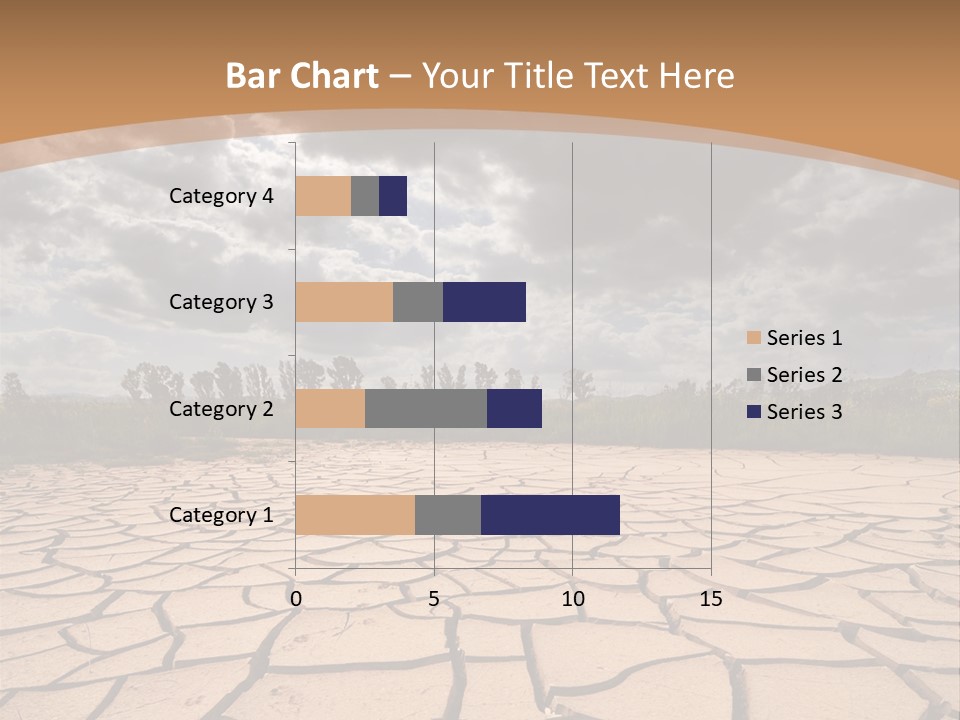 Bar Chart – Your Title Text Here

Category 4
Category 3
Category 2
Category 1

0
5
10
15

Series 1
Series 2
Series 3